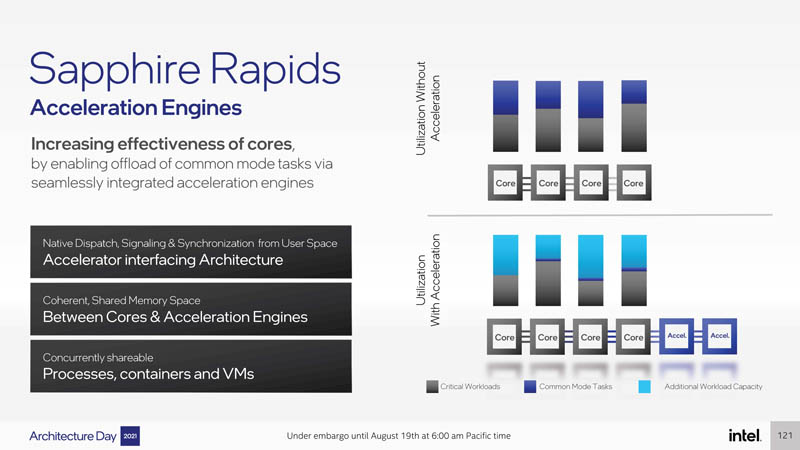 Sapphire Rapids

Acceleration Engines

Increasing effectiveness of cores, by enabling offload of common mode tasks via seamlessly integrated acceleration engines

Native Dispatch, Signaling & Synchronization from User Space
Accelerator interfacing Architecture

Coherent, Shared Memory Space
Between Cores & Acceleration Engines

Concurrently shareable
Processes, containers and VMs

Utilization Without Acceleration

Core Core Core Core

Utilization With Acceleration

Core Core Core Core Accel. Accel.

Critical Workloads Common Mode Tasks Additional Workload Capacity

Architecture Day 2021

Under embargo until August 19th at 6:00 am Pacific time

intel.

121